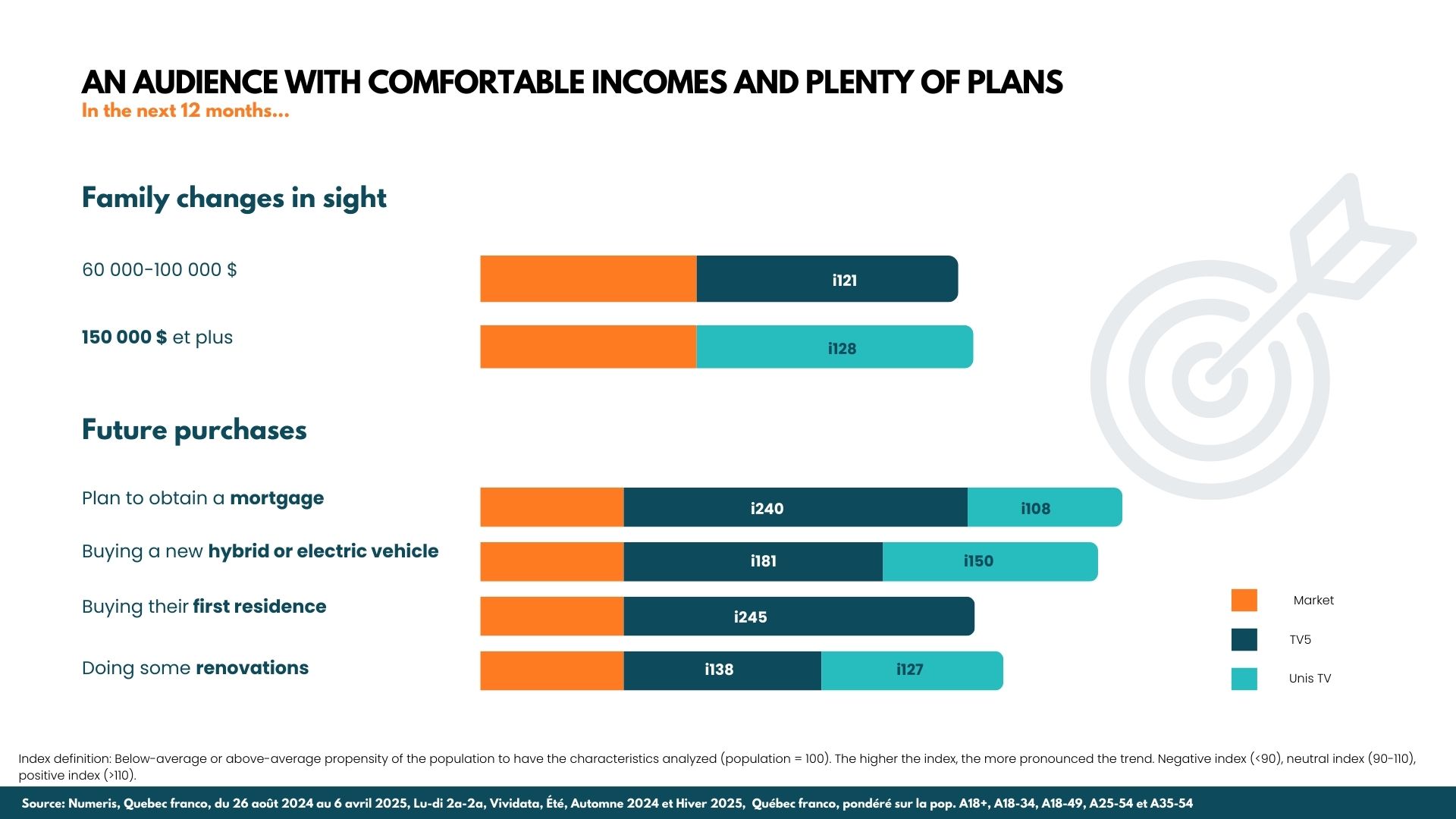 AN AUDIENCE WITH COMFORTABLE INCOMES AND PLENTY OF PLANS
In the next 12 months...

Family changes in sight

60 000-100 000 $ i121

150 000 $ et plus i128

Future purchases

Plan to obtain a mortgage i240 i108

Buying a new hybrid or electric vehicle i181 i150

Buying their first residence i245

Doing some renovations i138 i127

Market
TV5
Unis TV

Index definition: Below-average or above-average propensity of the population to have the characteristics analyzed (population = 100). The higher the index, the more pronounced the trend. Negative index (<90), neutral index (90-110), positive index (>110).

Source: Numeris, Quebec franco, du 26 août 2024 au 6 avril 2025, Lu-di 2a-2a, Vividata, Été, Automne 2024 et Hiver 2025, Québec franco, pondéré sur la pop. A18+, A18-34, A18-49, A25-54 et A35-54